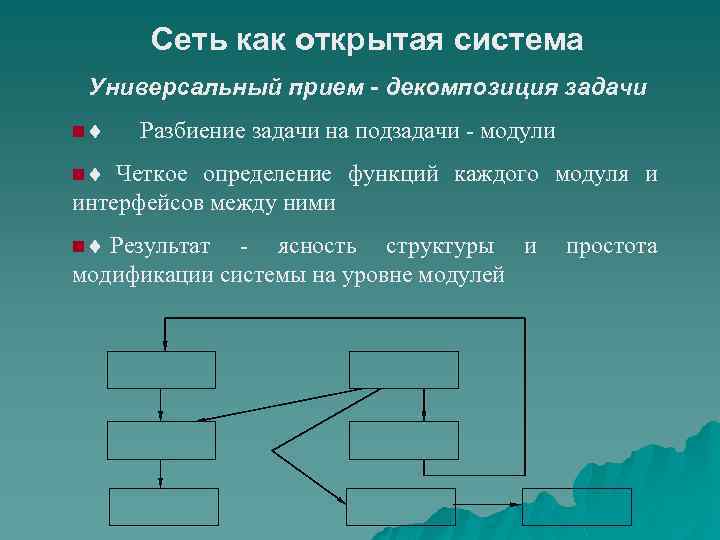 Сеть как открытая система

Универсальный прием - декомпозиция задачи

♦ Разбиение задачи на подзадачи - модули

♦ Четкое определение функций каждого модуля и интерфейсов между ними

♦ Результат - ясность структуры и простота модификации системы на уровне модулей